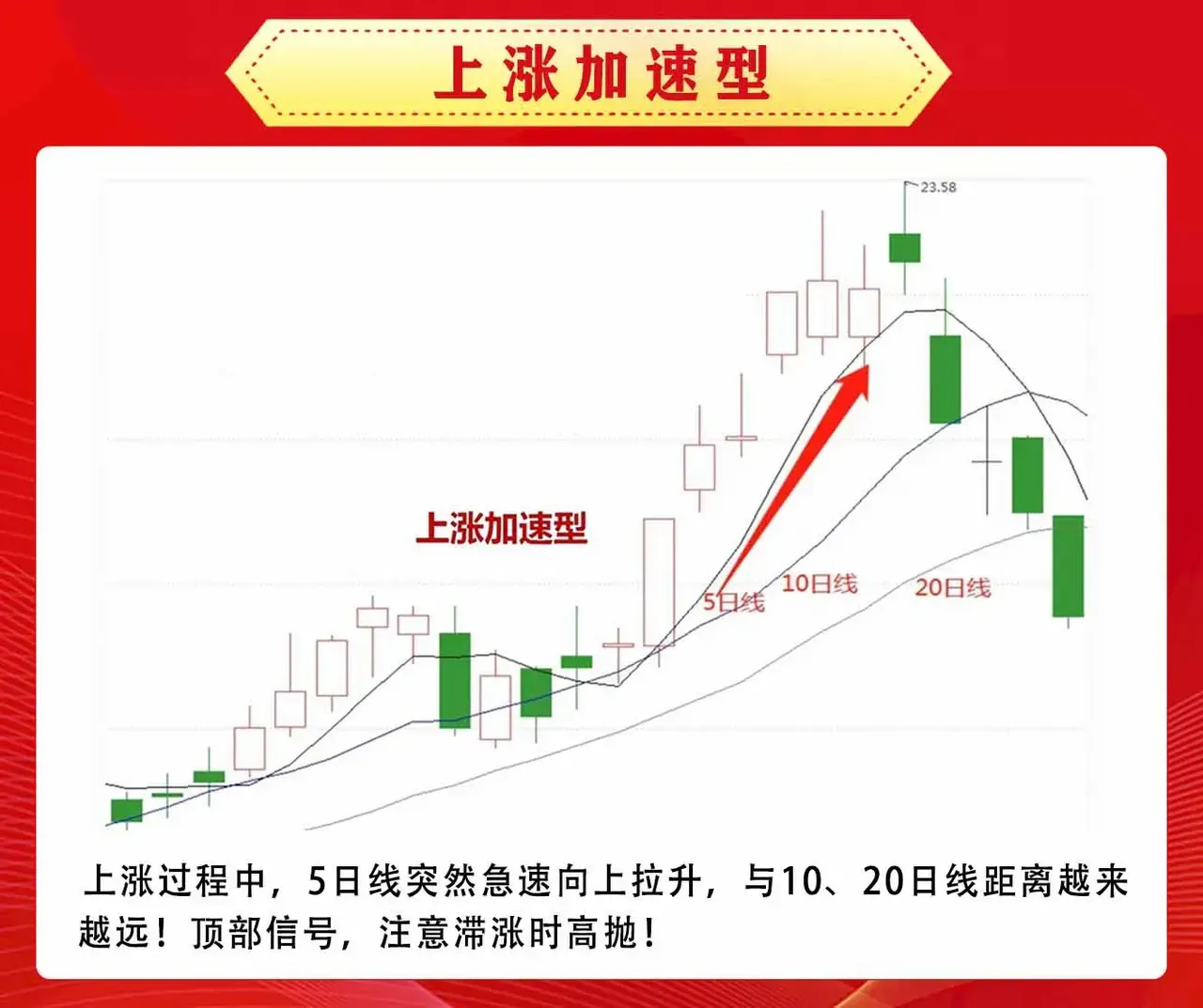 上涨加速型

23.58

上涨加速型

5日线

10日线

20日线

上涨过程中，5日线突然急速向上拉升，与10、20日线距离越来越远！顶部信号，注意滞涨时高抛！